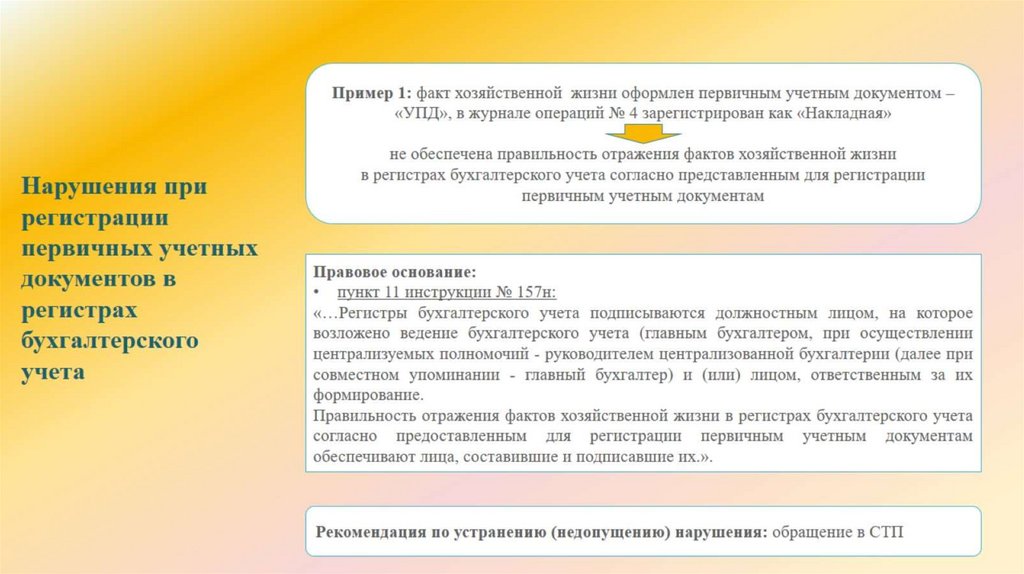 Нарушения при регистрации первичных учетных документов в регистрах бухгалтерского учета

Пример 1: факт хозяйственной жизни оформлен первичным учетным документом – «УПД», в журнале операций № 4 зарегистрирован как «Накладная»

не обеспечена правильность отражения фактов хозяйственной жизни в регистрах бухгалтерского учета согласно представленным для регистрации первичным учетным документам

Правовое основание:
• пункт 11 инструкции № 157н:
«…Регистры бухгалтерского учета подписываются должностным лицом, на которое возложено ведение бухгалтерского учета (главным бухгалтером, при осуществлении централизуемых полномочий - руководителем централизованной бухгалтерии (далее при совместном упоминании - главный бухгалтер) и (или) лицом, ответственным за их формирование.
Правильность отражения фактов хозяйственной жизни в регистрах бухгалтерского учета согласно предоставленным для регистрации первичным учетным документам обеспечивают лица, составившие и подписавшие их.».

Рекомендация по устранению (недопущению) нарушения: обращение в СТП